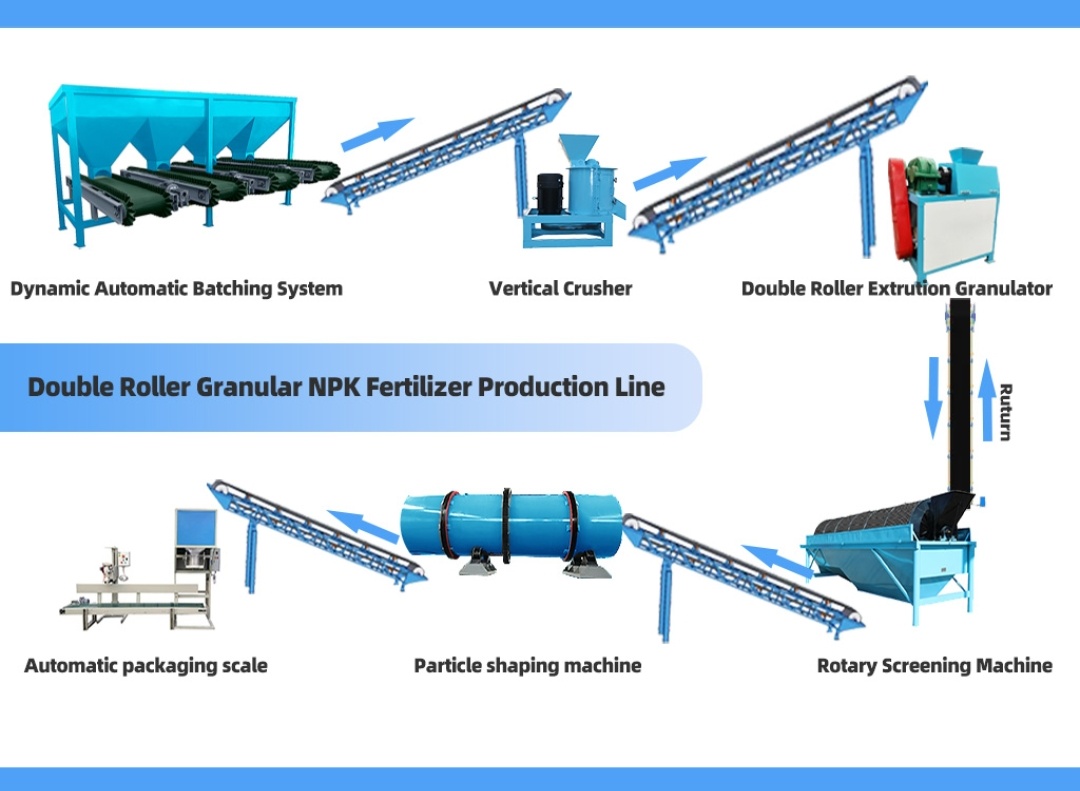 Dynamic Automatic Batching System

Vertical Crusher

Double Roller Extrution Granulator

Double Roller Granular NPK Fertilizer Production Line

Ruturn

Automatic packaging scale

Particle shaping machine

Rotary Screening Machine